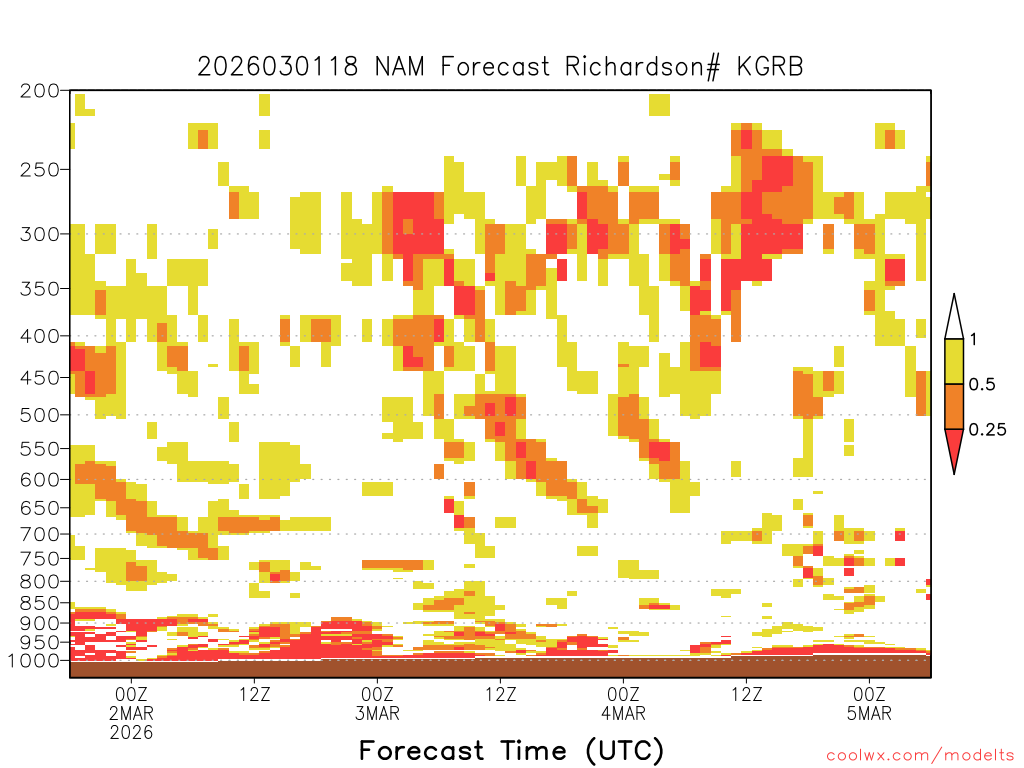 2026030118 NAM Forecast Richardson# KGRB

200
250
300
350
400
450
500
550
600
650
700
750
800
850
900
950
1000

1
0.5
0.25

00Z
2MAR
2026

12Z

00Z
3MAR

12Z

00Z
4MAR

12Z

00Z
5MAR

Forecast Time (UTC)

coolwx.com/modelts